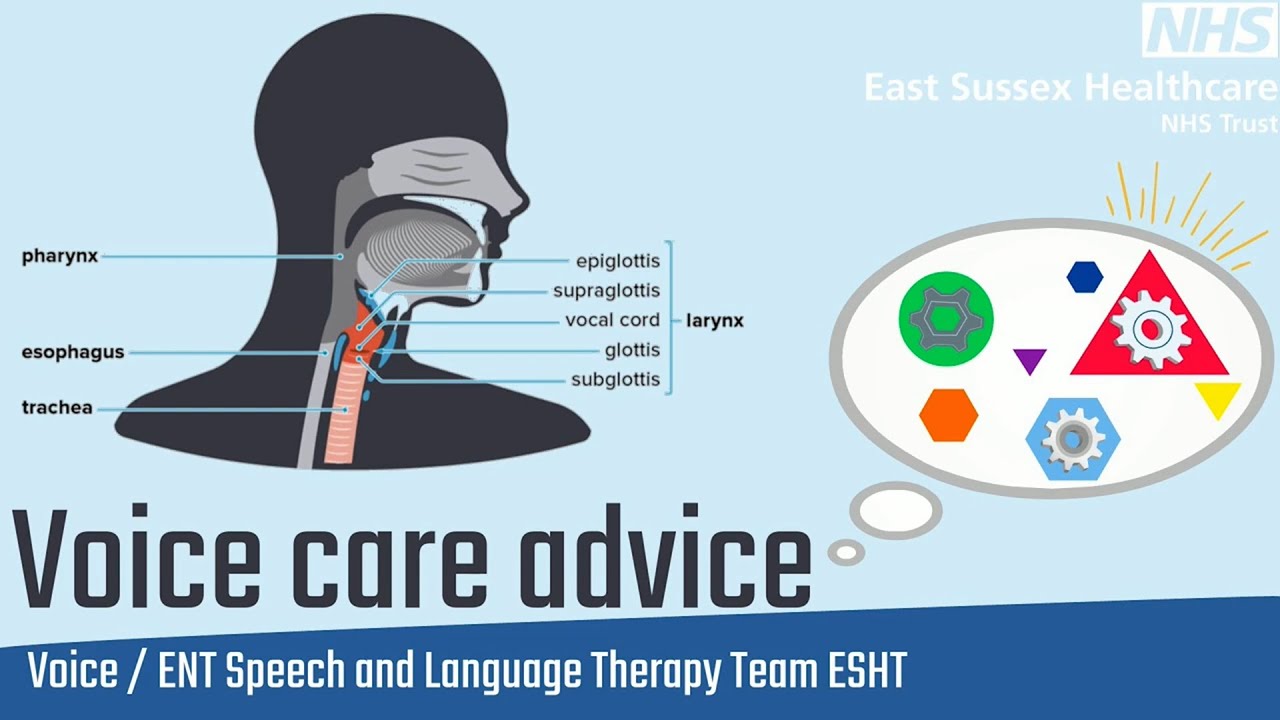 NHS
East Sussex Healthcare
NHS Trust

pharynx
esophagus
trachea
epiglottis
supraglottis
vocal cord
glottis
subglottis
larynx

Voice care advice

Voice / ENT Speech and Language Therapy Team ESHT